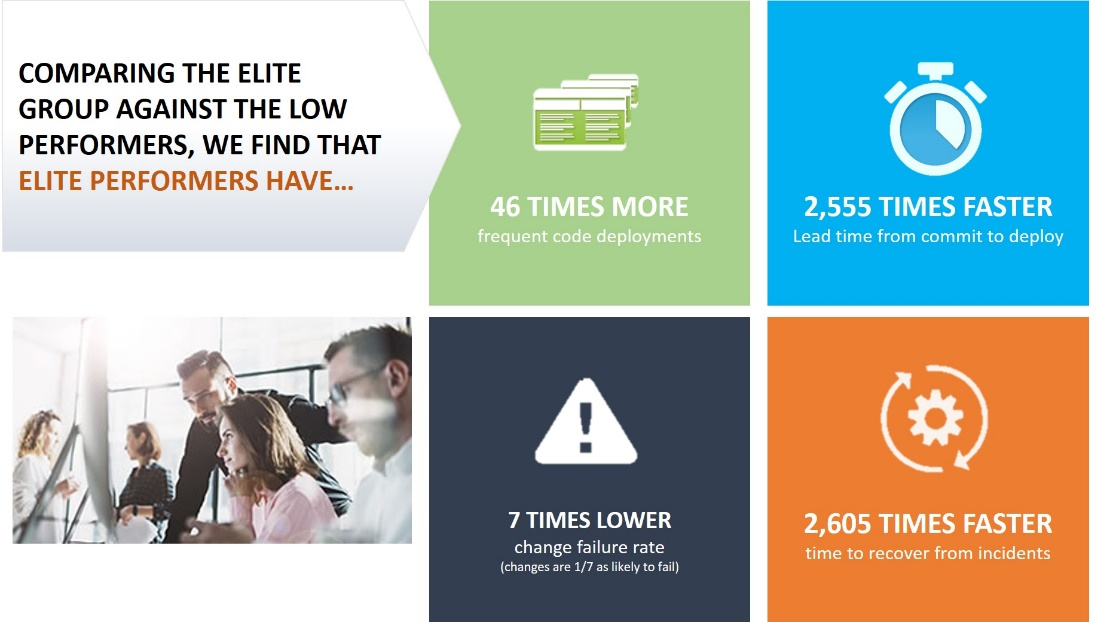 COMPARING THE ELITE GROUP AGAINST THE LOW PERFORMERS, WE FIND THAT ELITE PERFORMERS HAVE...

46 TIMES MORE
frequent code deployments

2,555 TIMES FASTER
Lead time from commit to deploy

7 TIMES LOWER
change failure rate
(changes are 1/7 as likely to fail)

2,605 TIMES FASTER
time to recover from incidents